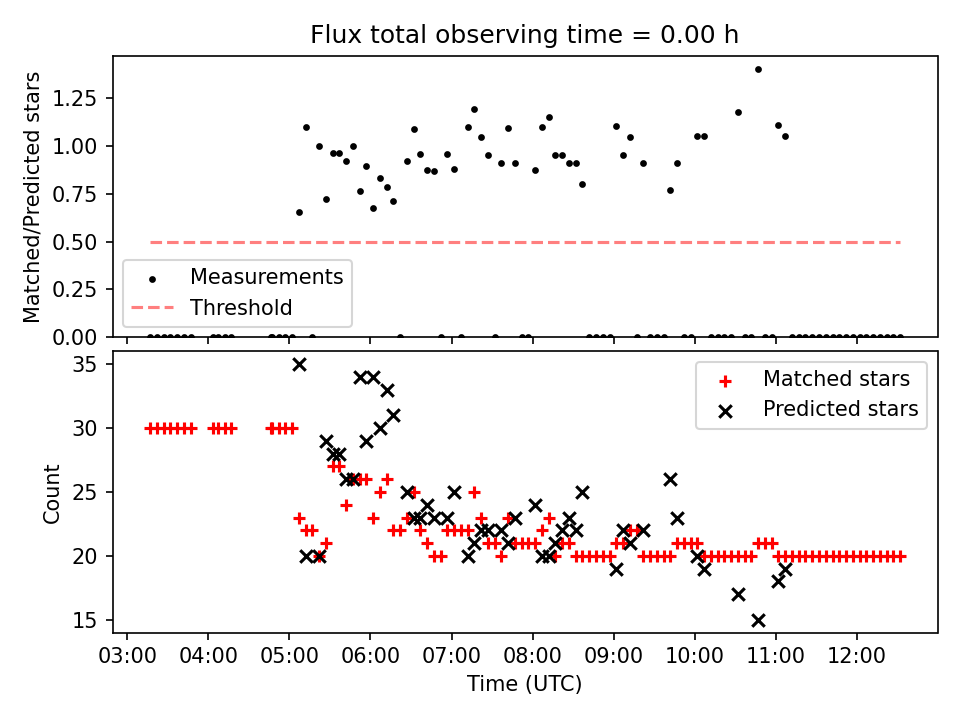 Flux total observing time = 0.00 h

Matched/Predicted stars

1.25
1.00
0.75
0.50
0.25
0.00

Measurements
Threshold

Count

35
30
25
20
15

Matched stars
Predicted stars

03:00 04:00 05:00 06:00 07:00 08:00 09:00 10:00 11:00 12:00

Time (UTC)